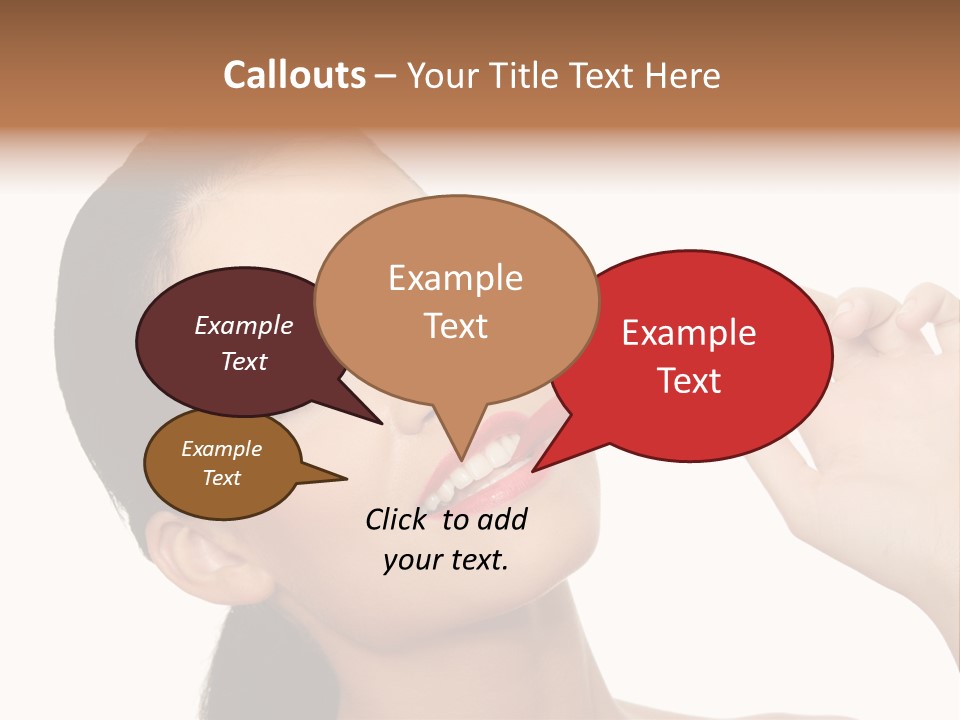 Callouts – Your Title Text Here

Example Text

Example Text

Example Text

Example Text

Click to add your text.